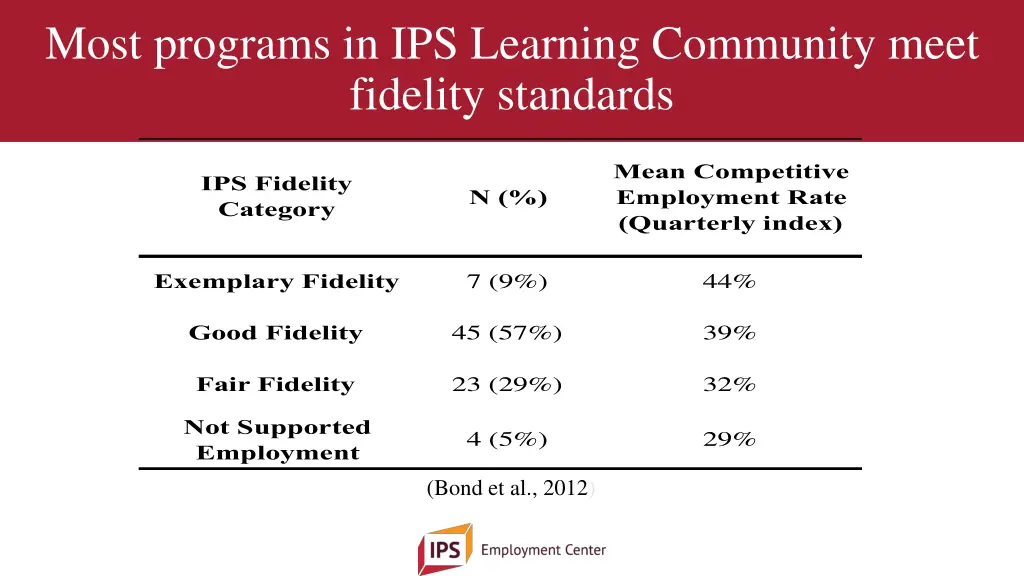 Most programs in IPS Learning Community meet fidelity standards

| IPS Fidelity Category | N (%) | Mean Competitive Employment Rate (Quarterly index) |
|---|---|---|
| Exemplary Fidelity | 7 (9%) | 44% |
| Good Fidelity | 45 (57%) | 39% |
| Fair Fidelity | 23 (29%) | 32% |
| Not Supported Employment | 4 (5%) | 29% |

(Bond et al., 2012)

IPS Employment Center